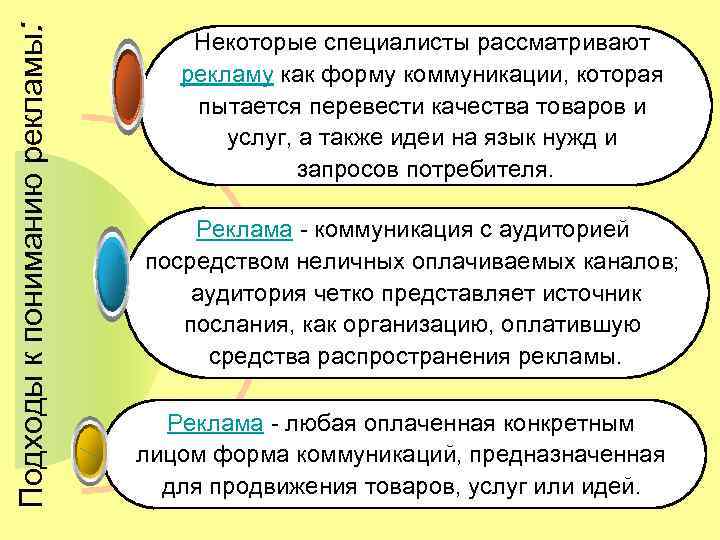 Подходы к пониманию рекламы:

Некоторые специалисты рассматривают рекламу как форму коммуникации, которая пытается перевести качества товаров и услуг, а также идеи на язык нужд и запросов потребителя.

Реклама - коммуникация с аудиторией посредством неличных оплачиваемых каналов; аудитория четко представляет источник послания, как организацию, оплатившую средства распространения рекламы.

Реклама - любая оплаченная конкретным лицом форма коммуникаций, предназначенная для продвижения товаров, услуг или идей.